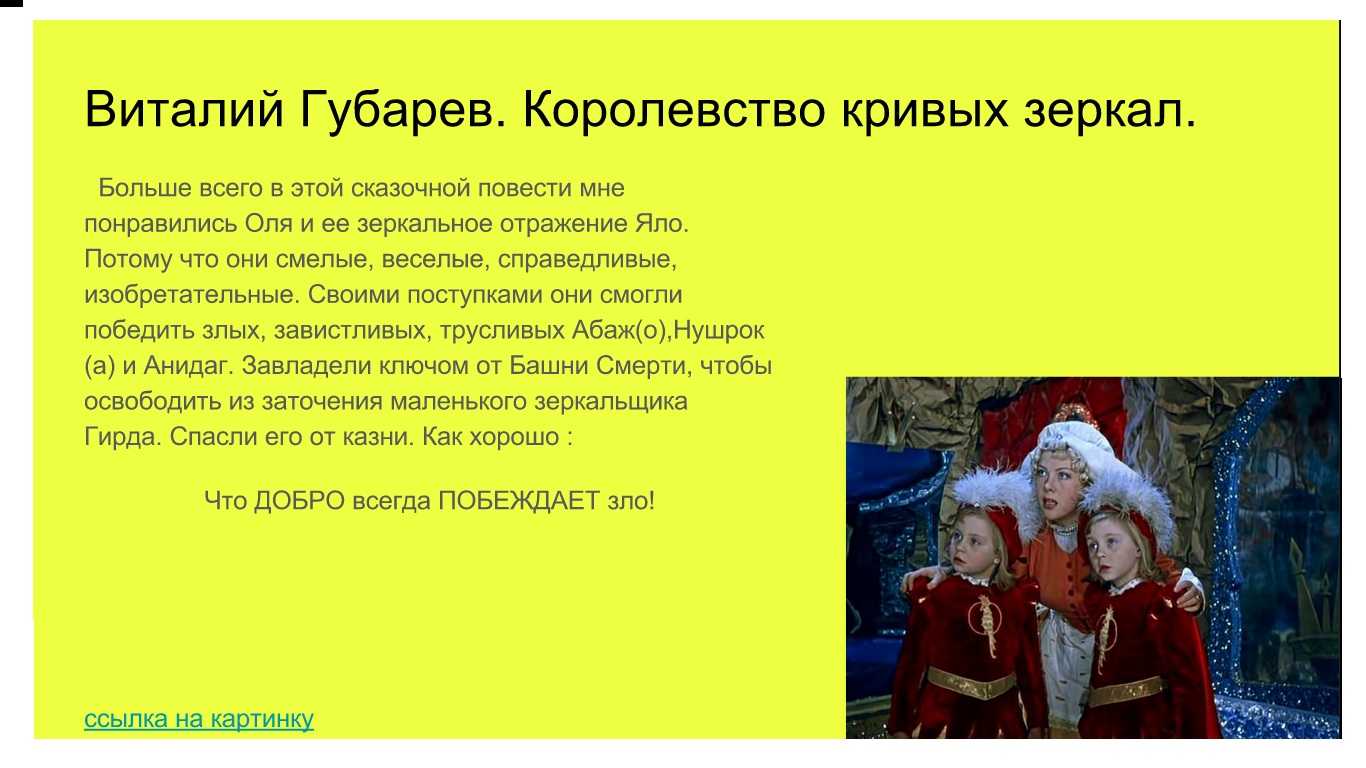 Виталий Губарев. Королевство кривых зеркал.

Больше всего в этой сказочной повести мне понравились Оля и ее зеркальное отражение Яло. Потому что они смелые, веселые, справедливые, изобретательные. Своими поступками они смогли победить злых, завистливых, трусливых Абаж(о),Нушрок (а) и Анидаг. Завладели ключом от Башни Смерти, чтобы освободить из заточения маленького зеркальщика Гирда. Спасли его от казни. Как хорошо :

Что ДОБРО всегда ПОБЕЖДАЕТ зло!

ссылка на картинку